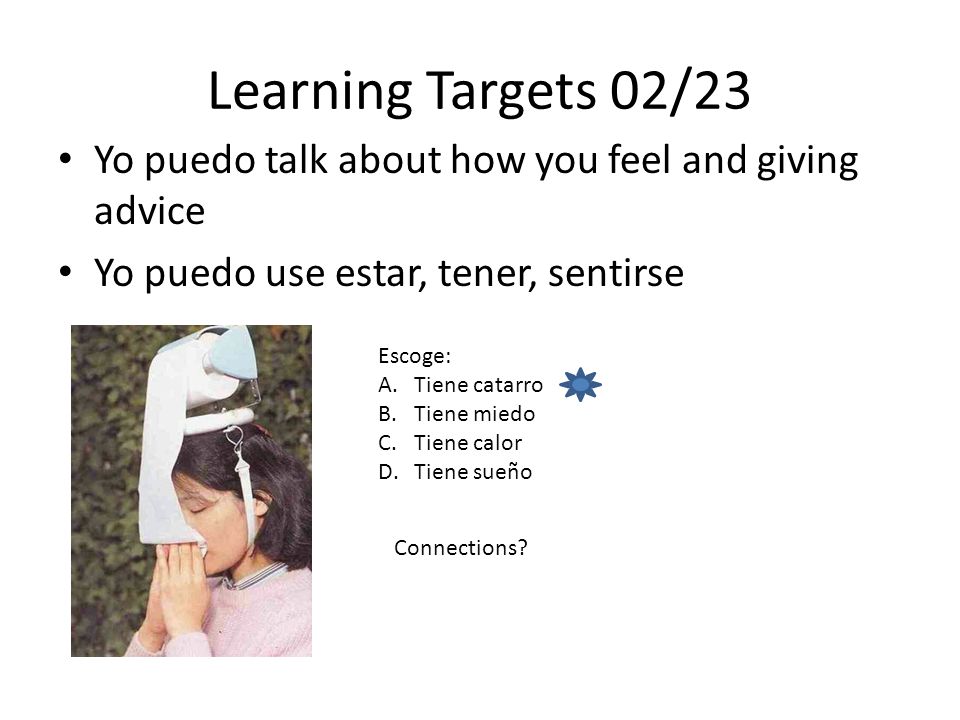 Learning Targets 02/23

• Yo puedo talk about how you feel and giving advice

• Yo puedo use estar, tener, sentirse

Escoge:
A. Tiene catarro
B. Tiene miedo
C. Tiene calor
D. Tiene sueño

Connections?